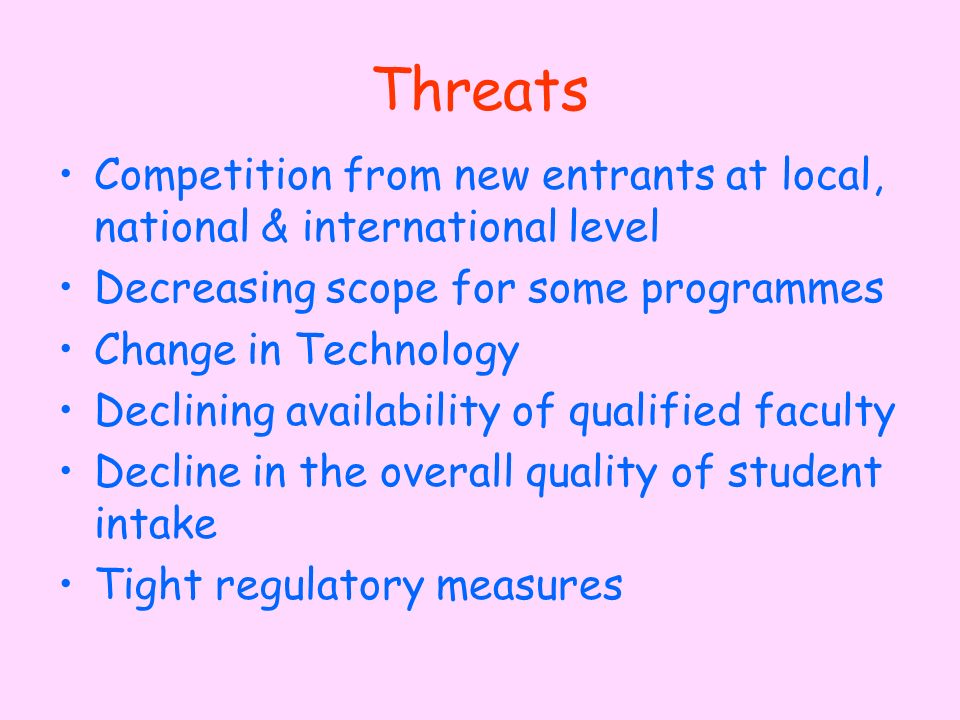 Threats

• Competition from new entrants at local, national & international level
• Decreasing scope for some programmes
• Change in Technology
• Declining availability of qualified faculty
• Decline in the overall quality of student intake
• Tight regulatory measures